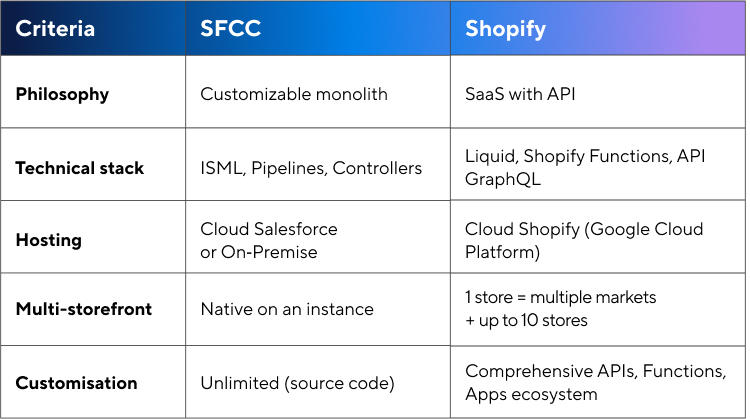 | Criteria | SFCC | Shopify |
|---|---|---|
| Philosophy | Customizable monolith | SaaS with API |
| Technical stack | ISML, Pipelines, Controllers | Liquid, Shopify Functions, API GraphQL |
| Hosting | Cloud Salesforce or On-Premise | Cloud Shopify (Google Cloud Platform) |
| Multi-storefront | Native on an instance | 1 store = multiple markets + up to 10 stores |
| Customisation | Unlimited (source code) | Comprehensive APIs, Functions, Apps ecosystem |